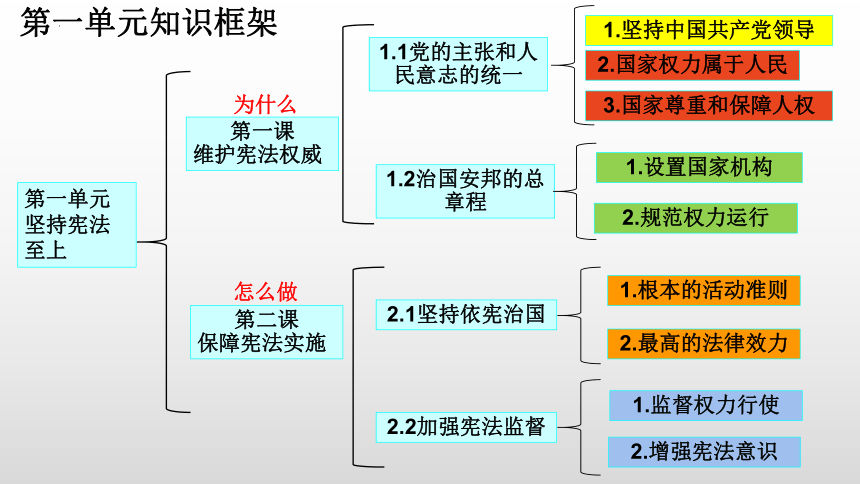 第一单元知识框架

第一单元
坚持宪法
至上

为什么
第一课
维护宪法权威

1.1党的主张和人民意志的统一

1.坚持中国共产党领导
2.国家权力属于人民
3.国家尊重和保障人权

1.2治国安邦的总章程

1.设置国家机构
2.规范权力运行

怎么做
第二课
保障宪法实施

2.1坚持依宪治国

1.根本的活动准则
2.最高的法律效力

2.2加强宪法监督

1.监督权力行使
2.增强宪法意识